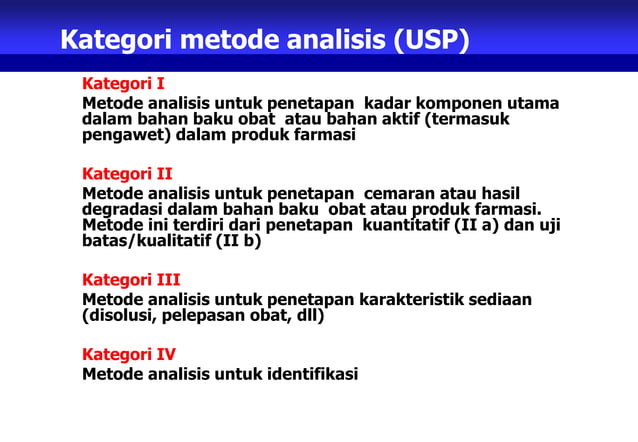 Kategori metode analisis (USP)

Kategori I
Metode analisis untuk penetapan kadar komponen utama dalam bahan baku obat atau bahan aktif (termasuk pengawet) dalam produk farmasi

Kategori II
Metode analisis untuk penetapan cemaran atau hasil degradasi dalam bahan baku obat atau produk farmasi. Metode ini terdiri dari penetapan kuantitatif (II a) dan uji batas/kualitatif (II b)

Kategori III
Metode analisis untuk penetapan karakteristik sediaan (disolusi, pelepasan obat, dll)

Kategori IV
Metode analisis untuk identifikasi